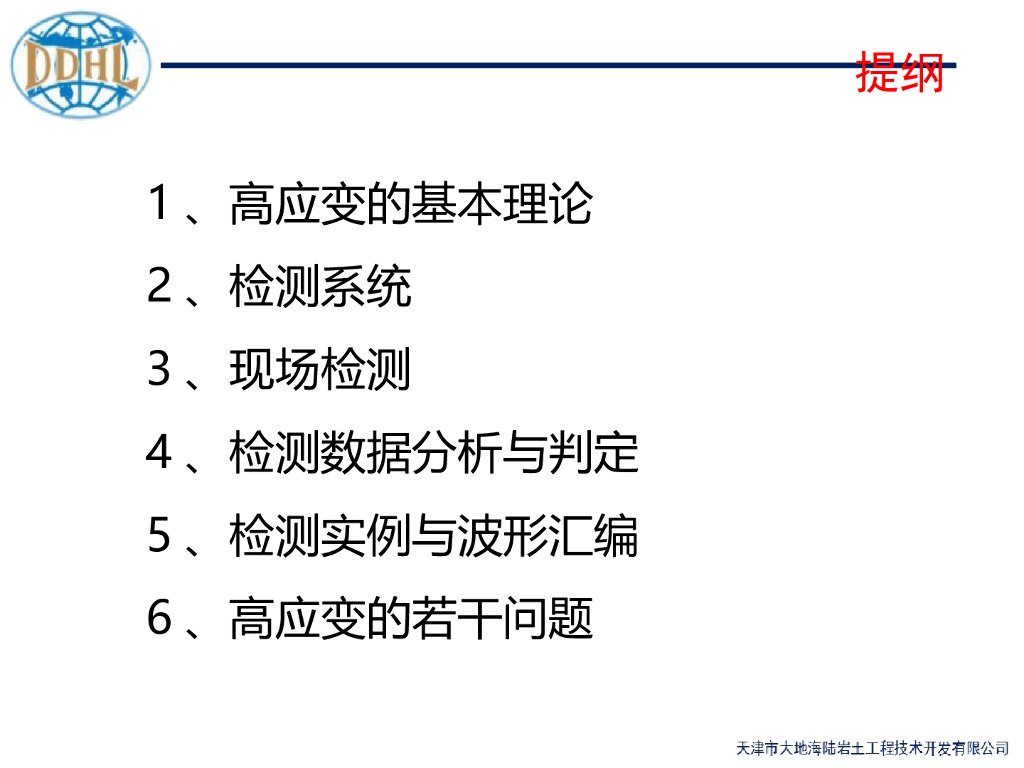 DDHL

提纲

1、高应变的基本理论

2、检测系统

3、现场检测

4、检测数据分析与判定

5、检测实例与波形汇编

6、高应变的若干问题

天津市大地海陆岩土工程技术开发有限公司